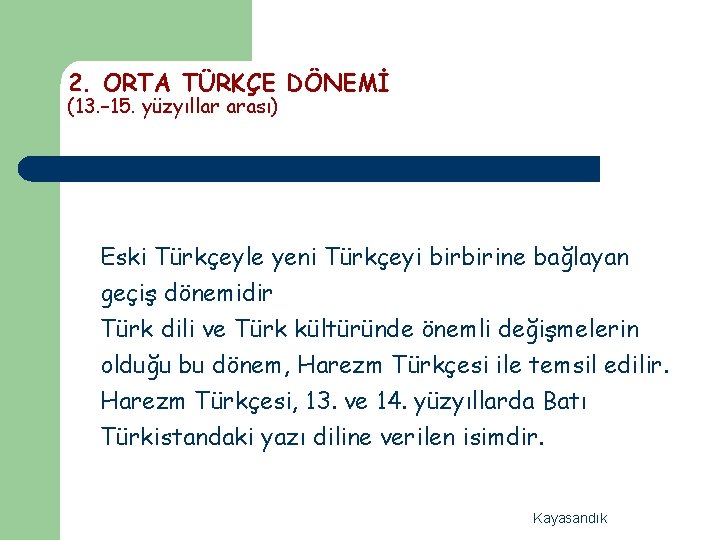 2. ORTA TÜRKÇE DÖNEMİ
(13.–15. yüzyıllar arası)

Eski Türkçeyle yeni Türkçeyi birbirine bağlayan geçiş dönemidir
Türk dili ve Türk kültüründe önemli değişmelerin olduğu bu dönem, Harezm Türkçesi ile temsil edilir.
Harezm Türkçesi, 13. ve 14. yüzyıllarda Batı Türkistandaki yazı diline verilen isimdir.

Kayasandık